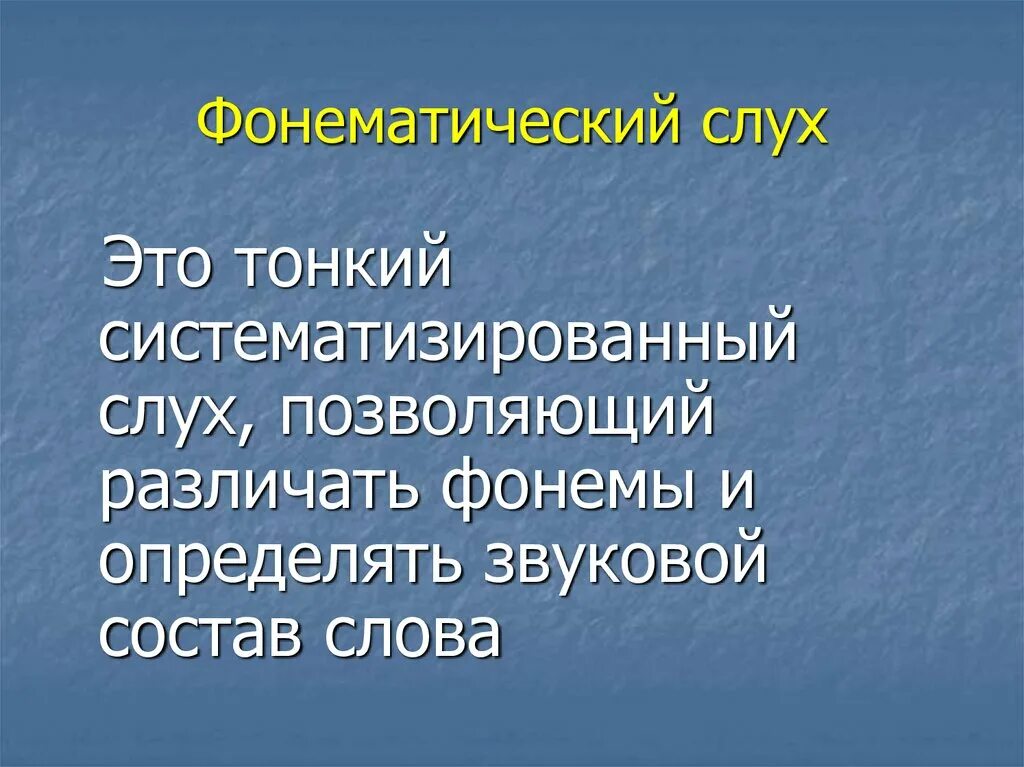 Фонематический слух

Это тонкий систематизированный слух, позволяющий различать фонемы и определять звуковой состав слова